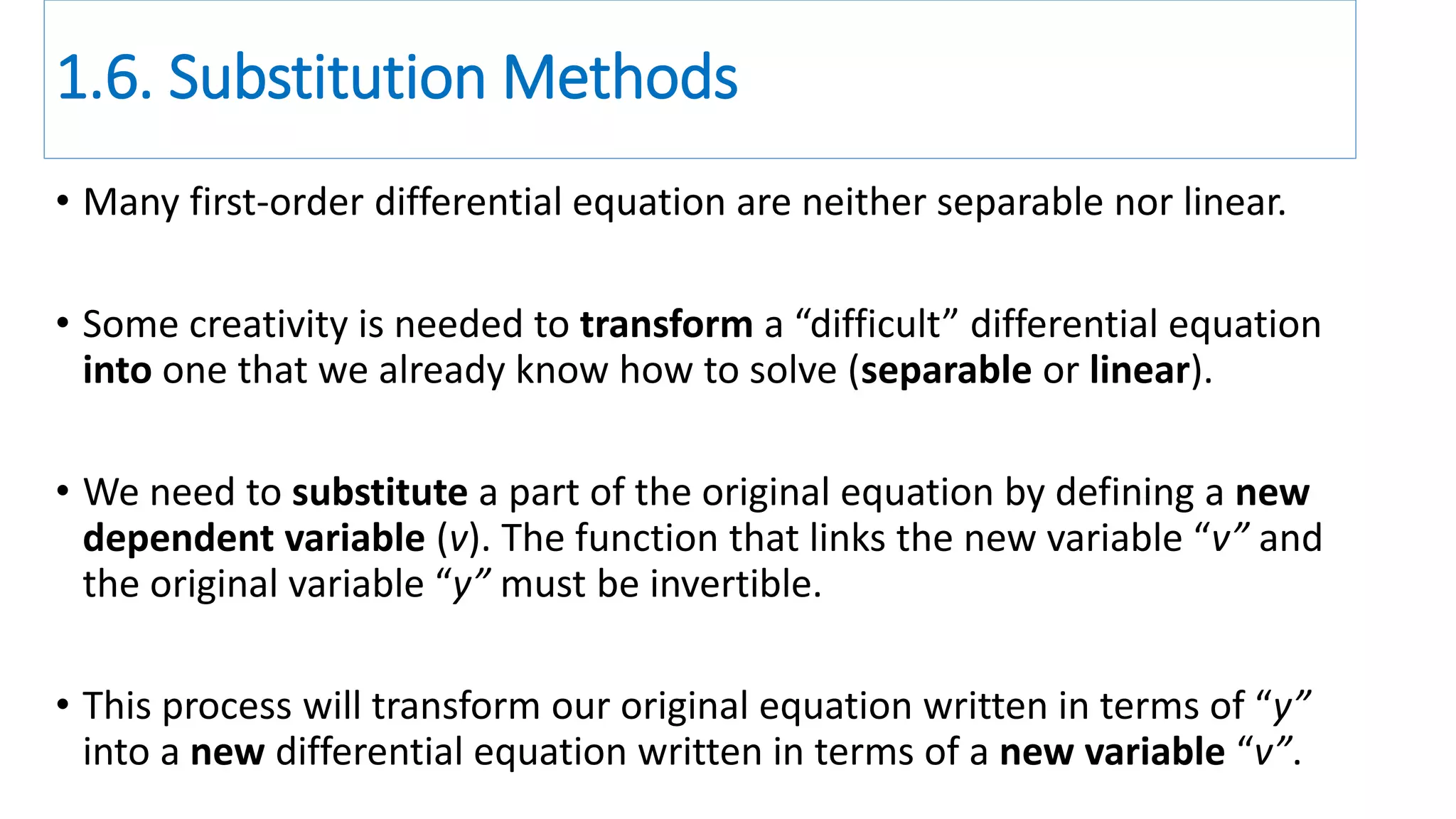 1.6. Substitution Methods

• Many first-order differential equation are neither separable nor linear.

• Some creativity is needed to transform a “difficult” differential equation into one that we already know how to solve (separable or linear).

• We need to substitute a part of the original equation by defining a new dependent variable (v). The function that links the new variable “v” and the original variable “y” must be invertible.

• This process will transform our original equation written in terms of “y” into a new differential equation written in terms of a new variable “v”.